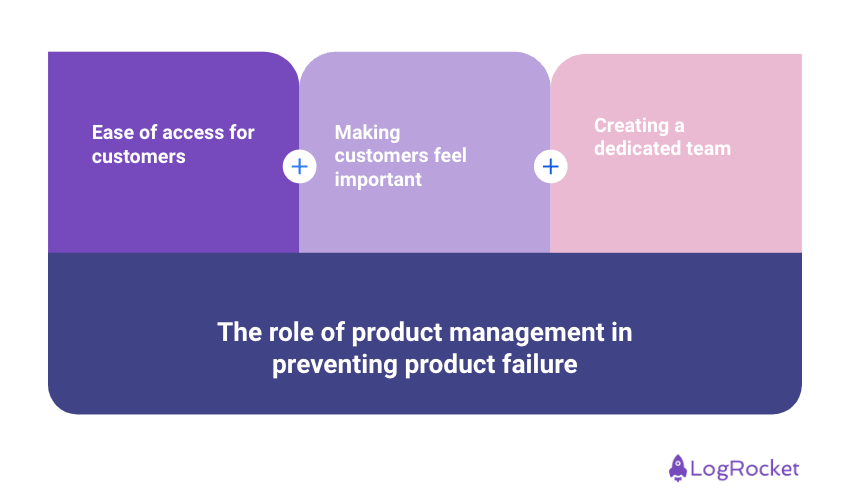 Ease of access for customers

+

Making customers feel important

+

Creating a dedicated team

The role of product management in preventing product failure

LogRocket